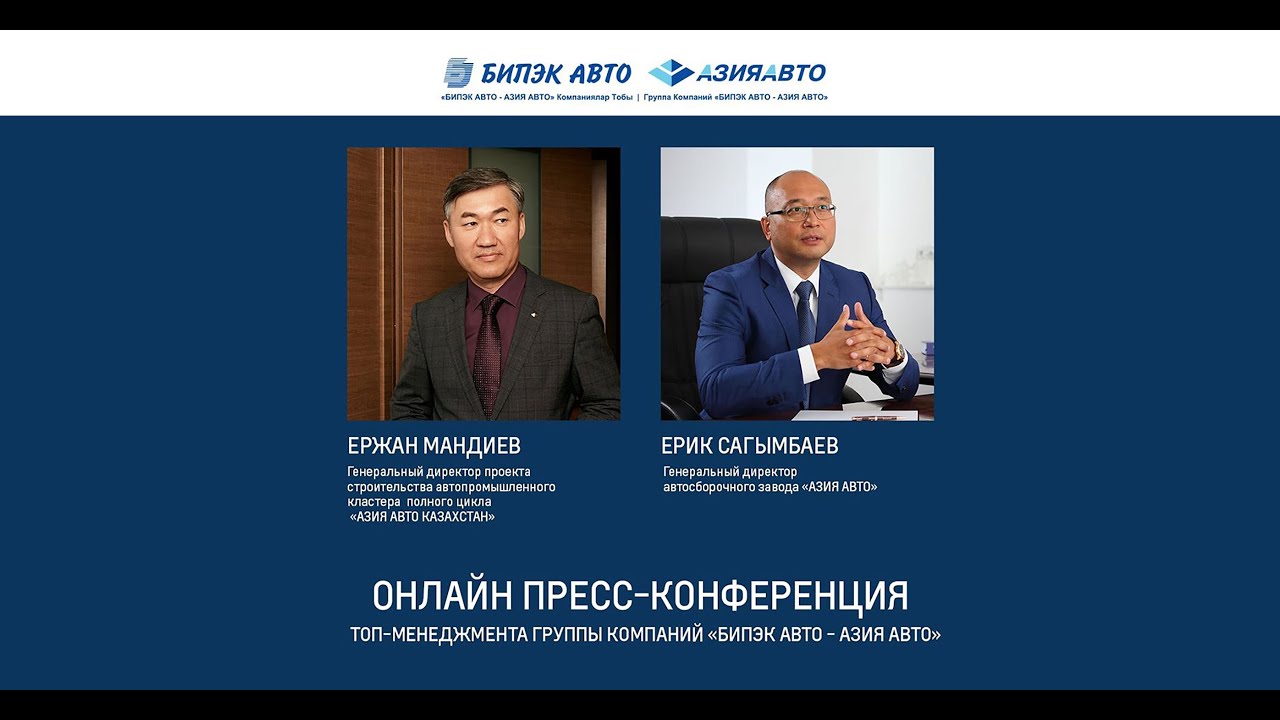 БИПЭК АВТО АЗИЯАВТО

«БИПЭК АВТО - АЗИЯ АВТО» Компаниялар Тобы | Группа Компаний «БИПЭК АВТО - АЗИЯ АВТО»

ЕРЖАН МАНДИЕВ

Генеральный директор проекта строительства автопромышленного кластера полного цикла «АЗИЯ АВТО КАЗАХСТАН»

ЕРИК САГЫМБАЕВ

Генеральный директор автосборочного завода «АЗИЯ АВТО»

ОНЛАЙН ПРЕСС-КОНФЕРЕНЦИЯ

ТОП-МЕНЕДЖМЕНТА ГРУППЫ КОМПАНИЙ «БИПЭК АВТО - АЗИЯ АВТО»